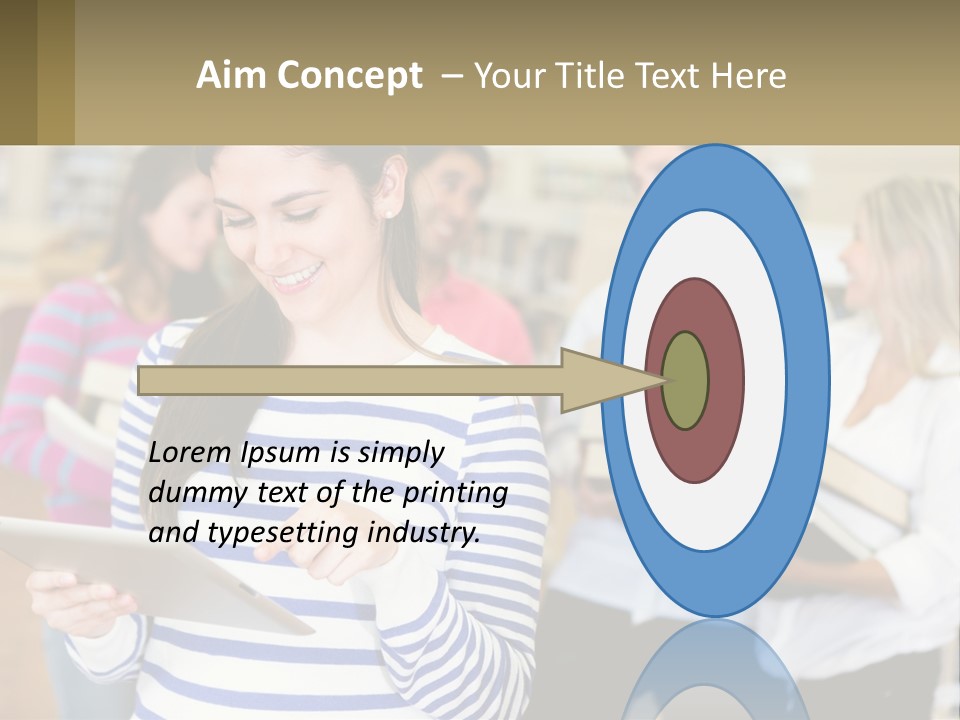 Aim Concept – Your Title Text Here

Lorem Ipsum is simply dummy text of the printing and typesetting industry.